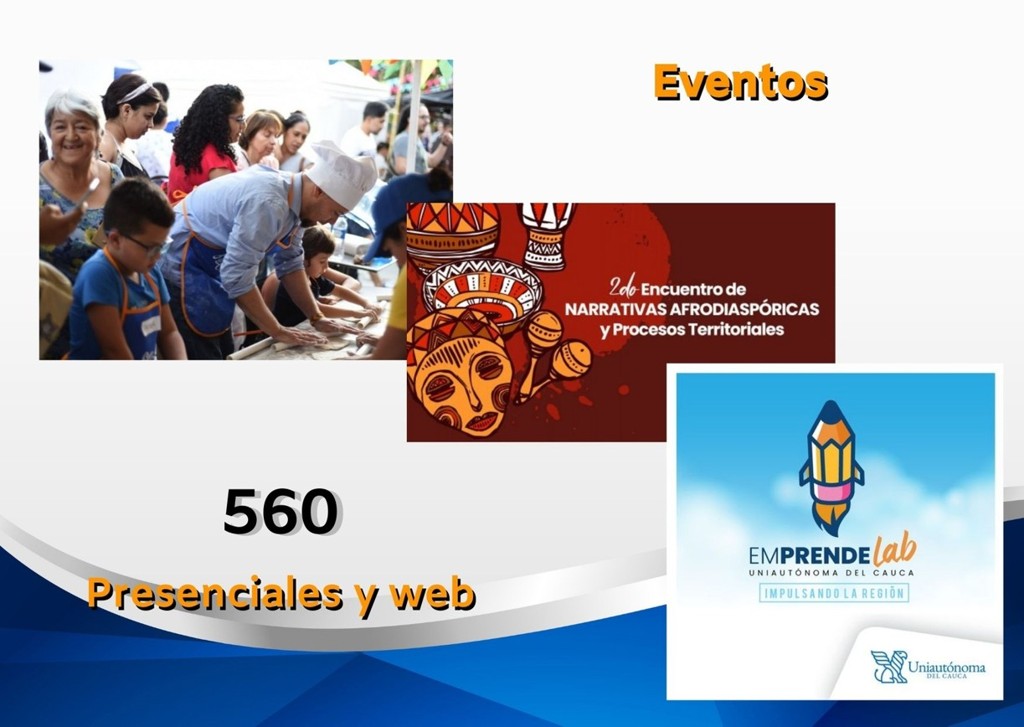 Eventos

2do Encuentro de NARRATIVAS AFRODIASPÓRICAS y Procesos Territoriales

560

Presenciales y web

EMPRENDE lab
UNIAUTÓNOMA DEL CAUCA
IMPULSANDO LA REGIÓN

Uniautónoma DEL CAUCA